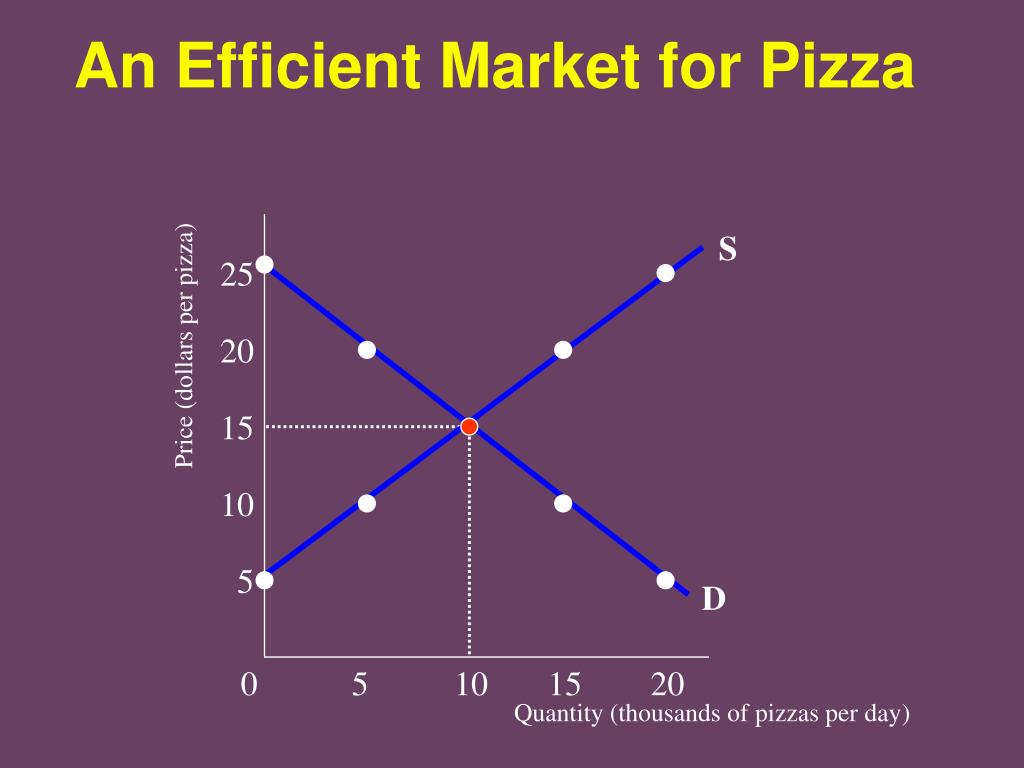 An Efficient Market for Pizza

Price (dollars per pizza)

25
20
15
10
5

S
D

0 5 10 15 20
Quantity (thousands of pizzas per day)